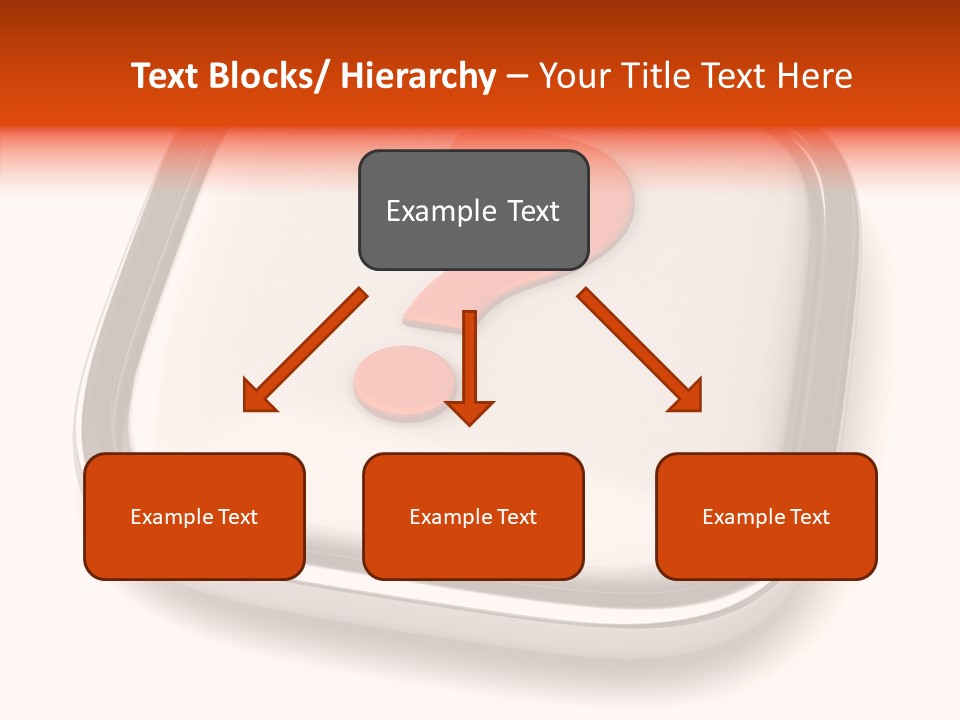 Text Blocks/ Hierarchy – Your Title Text Here

Example Text

Example Text

Example Text

Example Text